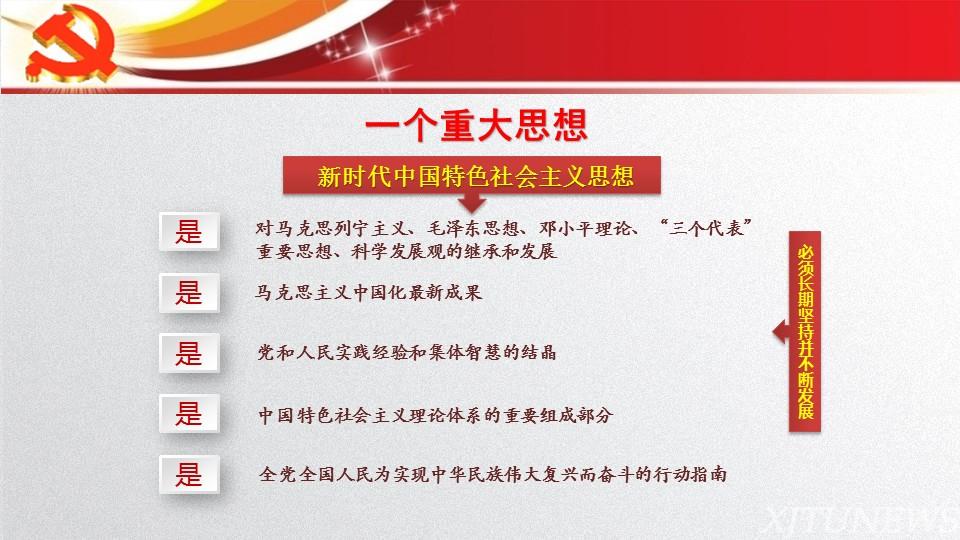 一个重大思想

新时代中国特色社会主义思想

是 对马克思列宁主义、毛泽东思想、邓小平理论、“三个代表”重要思想、科学发展观的继承和发展

是 马克思主义中国化最新成果

是 党和人民实践经验和集体智慧的结晶

是 中国特色社会主义理论体系的重要组成部分

是 全党全国人民为实现中华民族伟大复兴而奋斗的行动指南

必须长期坚持并不断发展

XITUNEWS